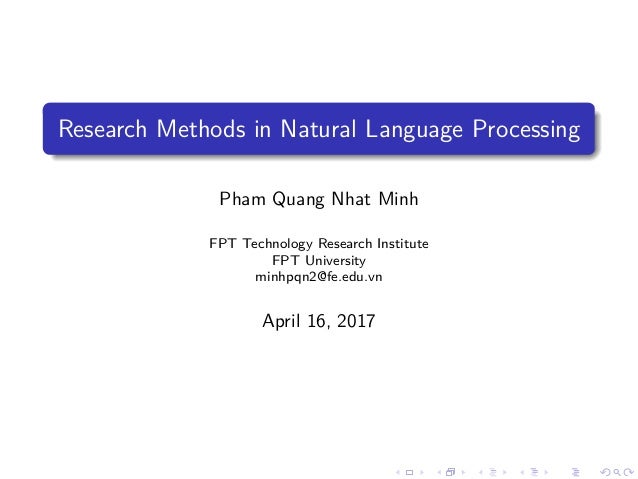 Research Methods in Natural Language Processing

Pham Quang Nhat Minh

FPT Technology Research Institute
FPT University
minhpqn2@fe.edu.vn

April 16, 2017